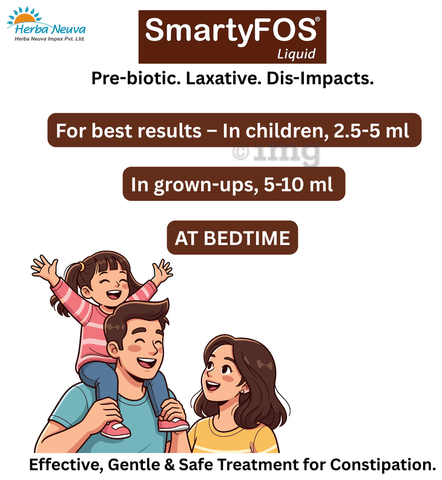 Herba Neuva
Herba Neuva Impex Pvt. Ltd.

SmartyFOS®
Liquid

Pre-biotic. Laxative. Dis-Impacts.

For best results – In children, 2.5-5 ml

©1mg

In grown-ups, 5-10 ml

AT BEDTIME

Effective, Gentle & Safe Treatment for Constipation.